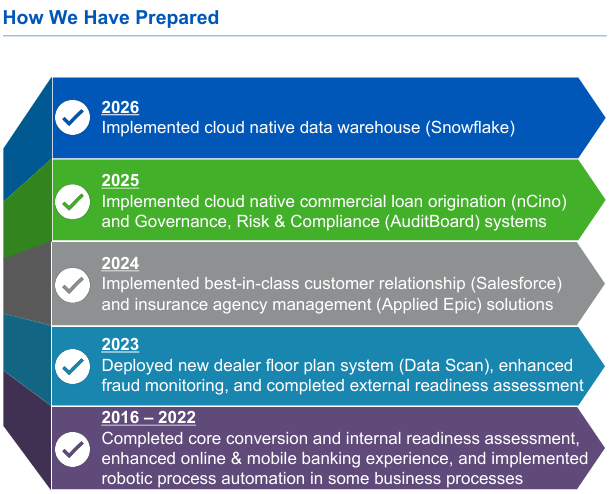 How We Have Prepared

2026
Implemented cloud native data warehouse (Snowflake)

2025
Implemented cloud native commercial loan origination (nCino) and Governance, Risk & Compliance (AuditBoard) systems

2024
Implemented best-in-class customer relationship (Salesforce) and insurance agency management (Applied Epic) solutions

2023
Deployed new dealer floor plan system (Data Scan), enhanced fraud monitoring, and completed external readiness assessment

2016 – 2022
Completed core conversion and internal readiness assessment, enhanced online & mobile banking experience, and implemented robotic process automation in some business processes